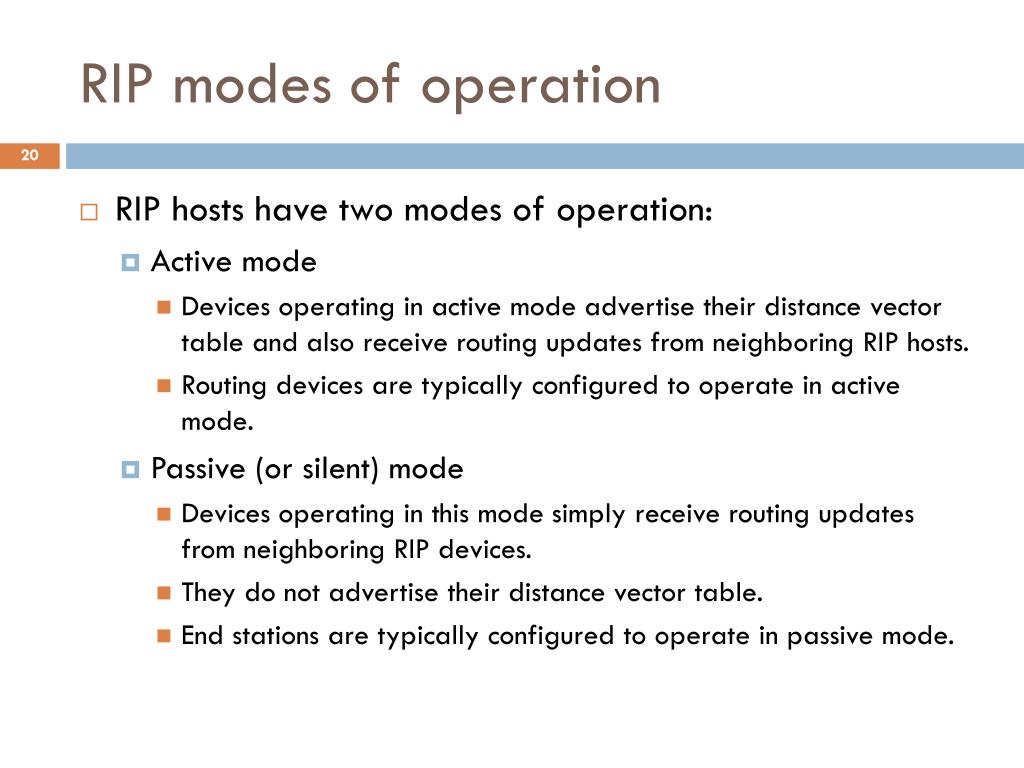 RIP modes of operation

20

RIP hosts have two modes of operation:

Active mode

Devices operating in active mode advertise their distance vector table and also receive routing updates from neighboring RIP hosts.

Routing devices are typically configured to operate in active mode.

Passive (or silent) mode

Devices operating in this mode simply receive routing updates from neighboring RIP devices.

They do not advertise their distance vector table.

End stations are typically configured to operate in passive mode.